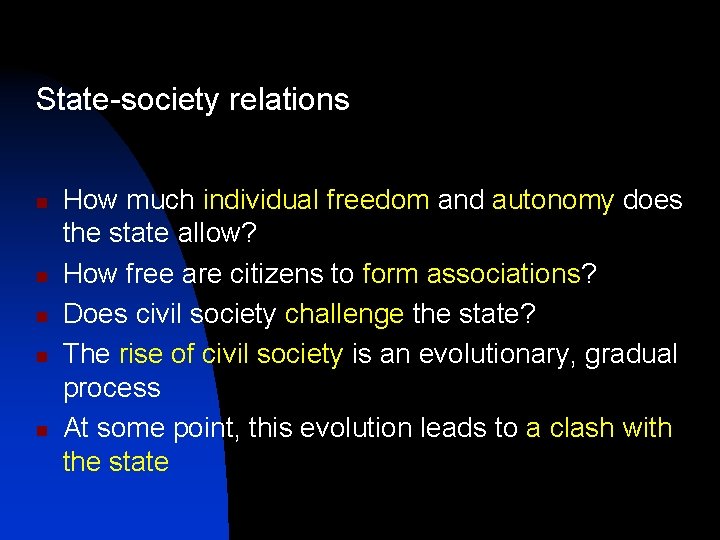 State-society relations

- How much individual freedom and autonomy does the state allow?
- How free are citizens to form associations?
- Does civil society challenge the state?
- The rise of civil society is an evolutionary, gradual process
- At some point, this evolution leads to a clash with the state